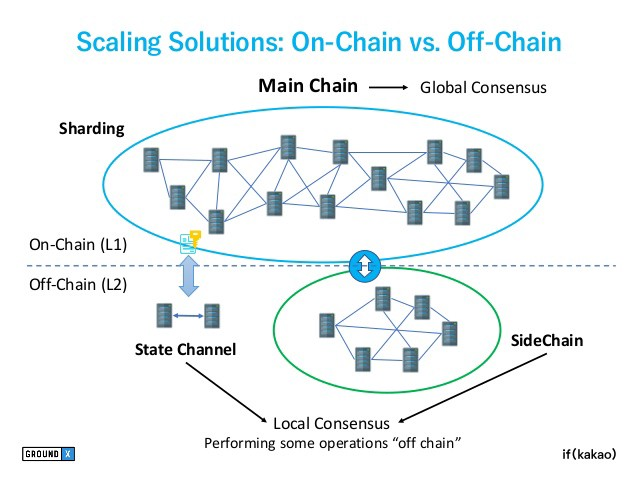 Scaling Solutions: On-Chain vs. Off-Chain

Main Chain → Global Consensus

Sharding

On-Chain (L1)

Off-Chain (L2)

State Channel

SideChain

Local Consensus
Performing some operations “off chain”

GROUND X

if(kakao)